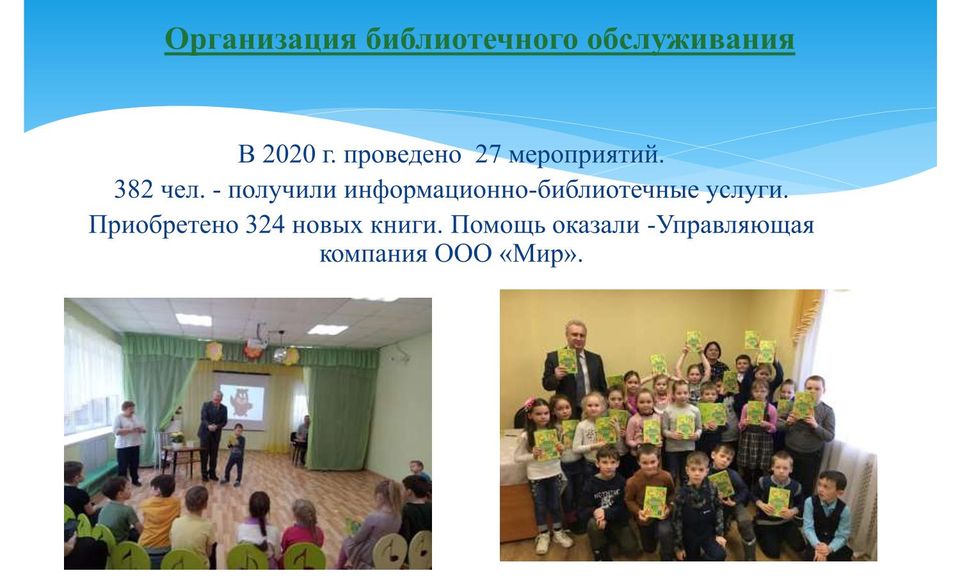 Организация библиотечного обслуживания

В 2020 г. проведено 27 мероприятий.
382 чел. - получили информационно-библиотечные услуги.
Приобретено 324 новых книги. Помощь оказали -Управляющая компания ООО «Мир».